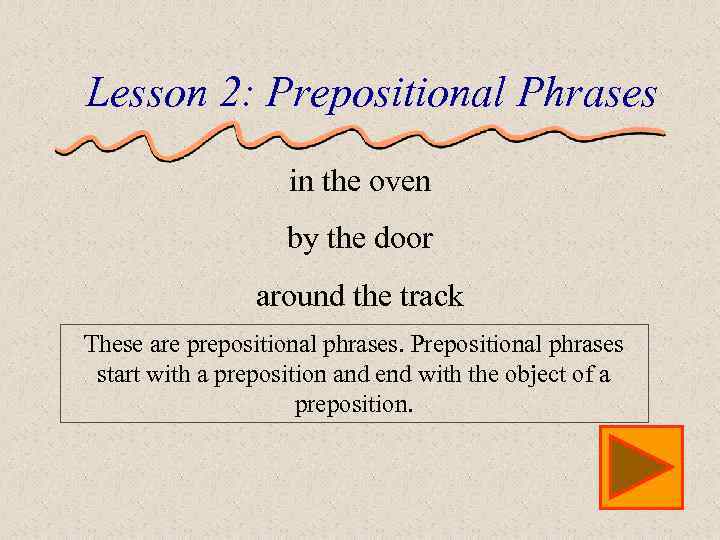 Lesson 2: Prepositional Phrases

in the oven

by the door

around the track

These are prepositional phrases. Prepositional phrases start with a preposition and end with the object of a preposition.